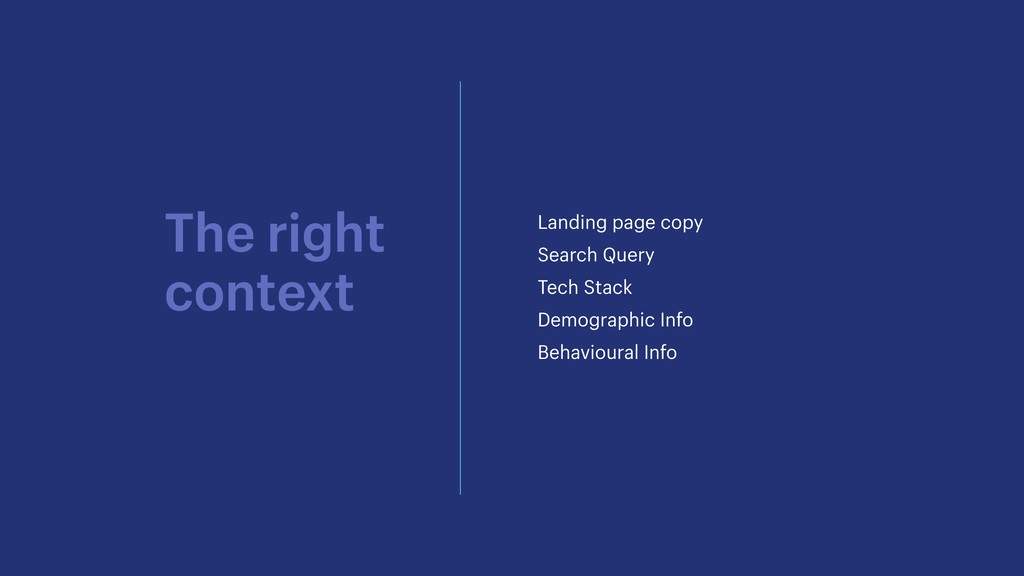 The right context

Landing page copy
Search Query
Tech Stack
Demographic Info
Behavioural Info